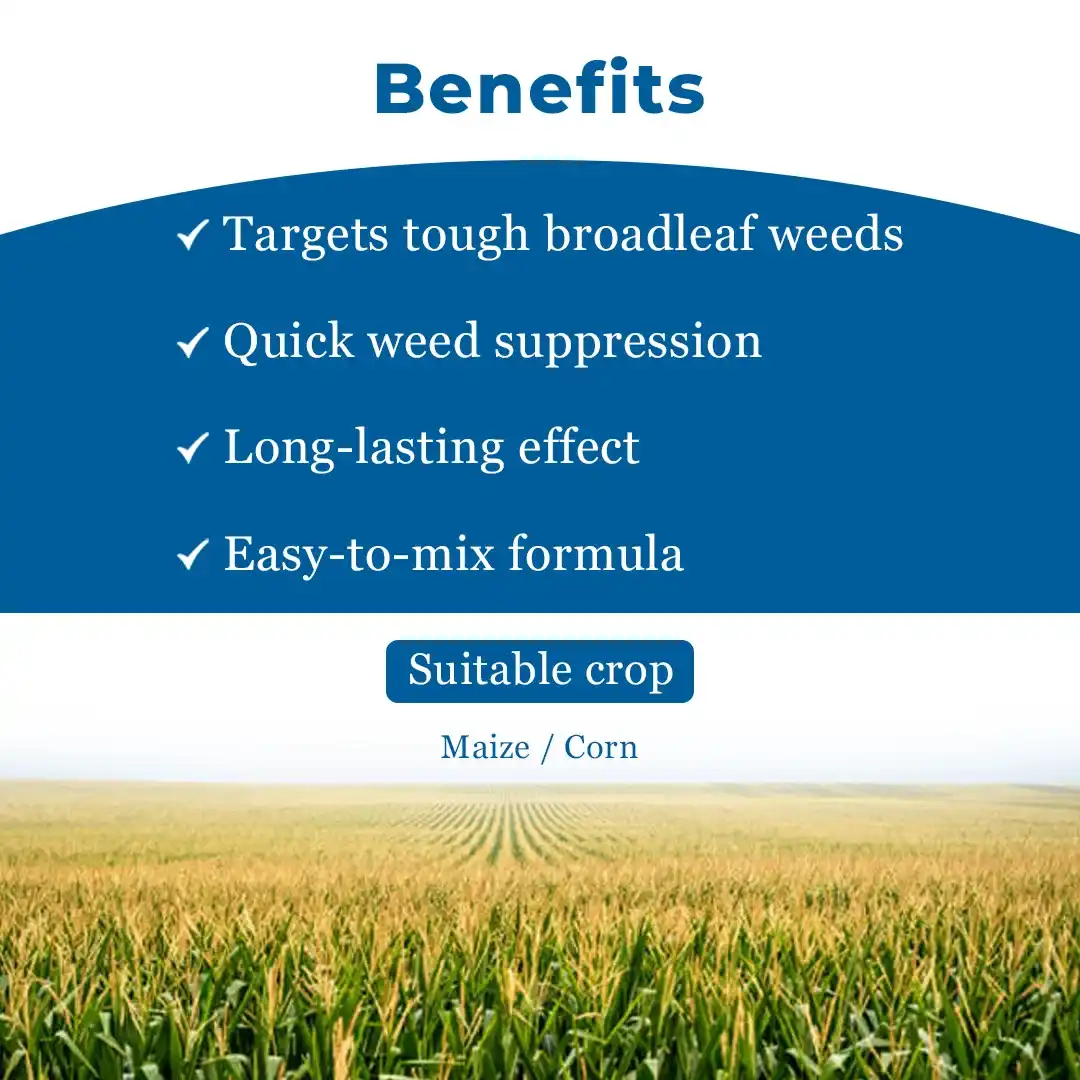 Benefits

✓ Targets tough broadleaf weeds

✓ Quick weed suppression

✓ Long-lasting effect

✓ Easy-to-mix formula

Suitable crop

Maize / Corn